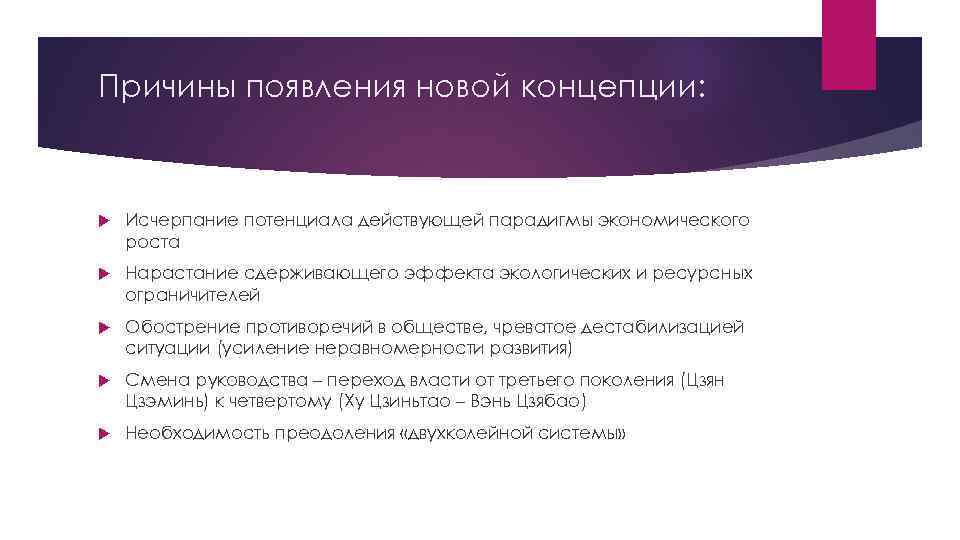 Причины появления новой концепции:

Исчерпание потенциала действующей парадигмы экономического роста

Нарастание сдерживающего эффекта экологических и ресурсных ограничителей

Обострение противоречий в обществе, чреватое дестабилизацией ситуации (усиление неравномерности развития)

Смена руководства – переход власти от третьего поколения (Цзян Цзэминь) к четвертому (Ху Цзиньтао – Вэнь Цзябао)

Необходимость преодоления «двухколейной системы»